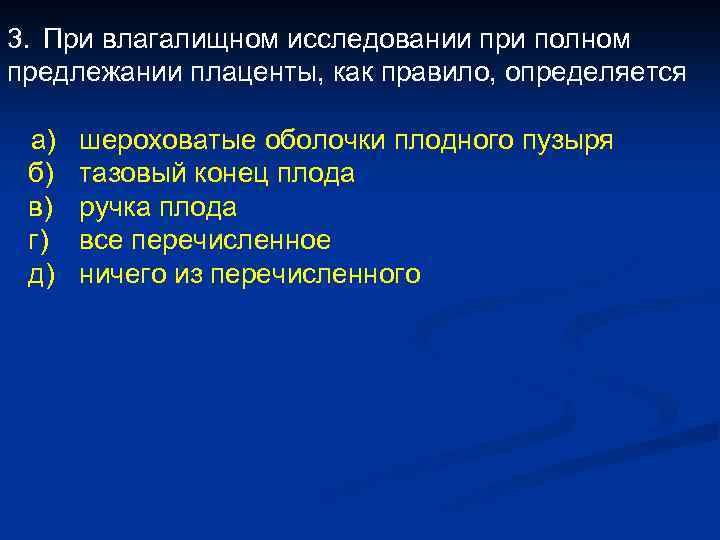 3. При влагалищном исследовании при полном предлежании плаценты, как правило, определяется

а) шероховатые оболочки плодного пузыря
б) тазовый конец плода
в) ручка плода
г) все перечисленное
д) ничего из перечисленного